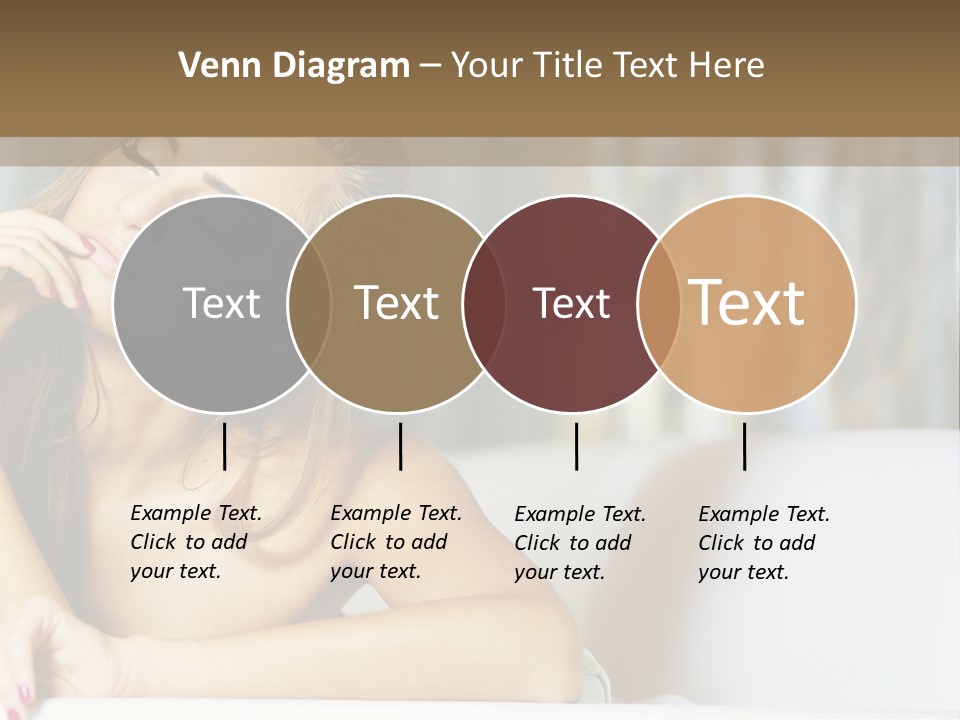 Venn Diagram – Your Title Text Here

Text

Text

Text

Text

Example Text. Click to add your text.

Example Text. Click to add your text.

Example Text. Click to add your text.

Example Text. Click to add your text.